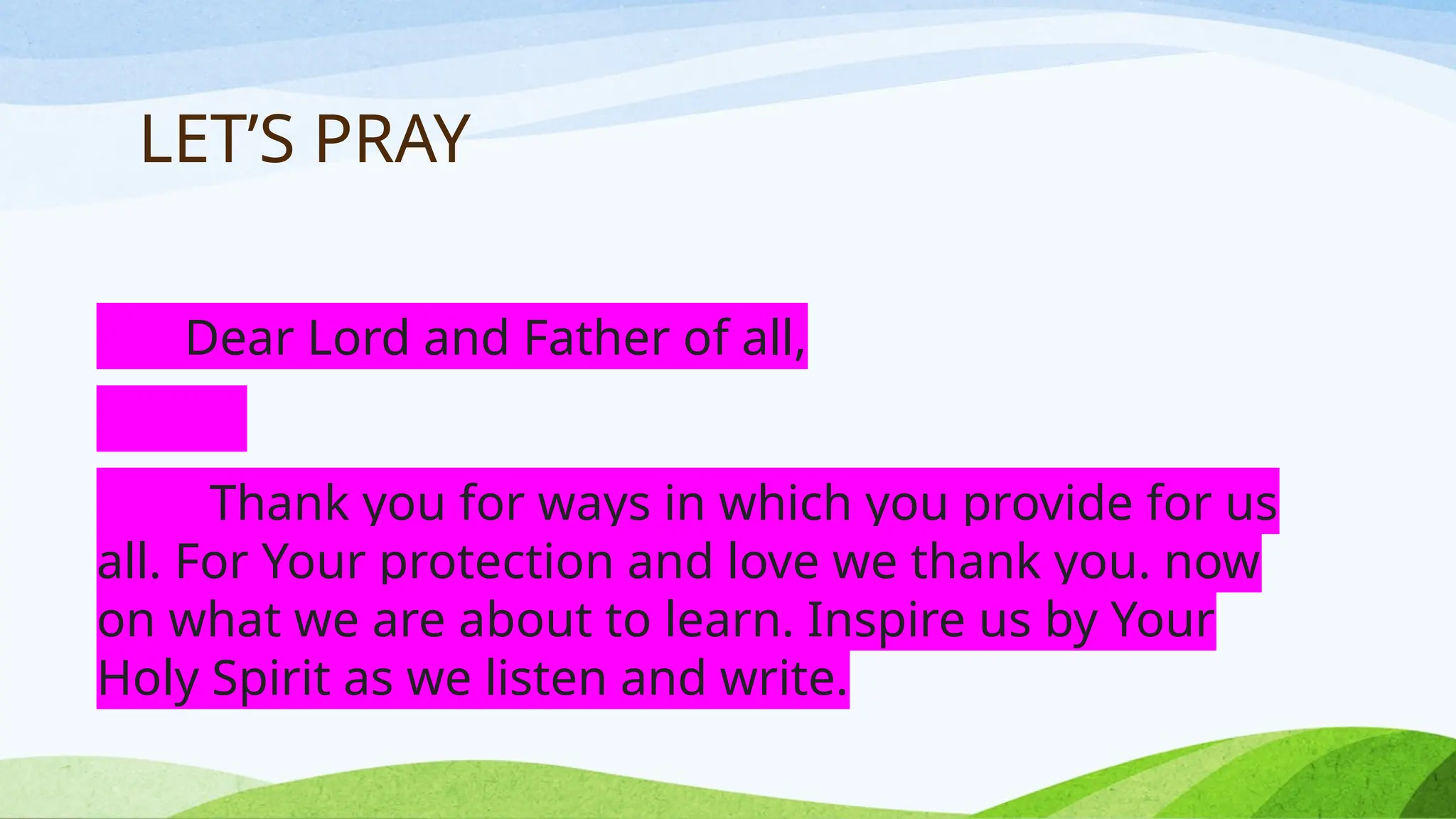 LET’S PRAY

Dear Lord and Father of all,

Thank you for ways in which you provide for us all. For Your protection and love we thank you. now on what we are about to learn. Inspire us by Your Holy Spirit as we listen and write.